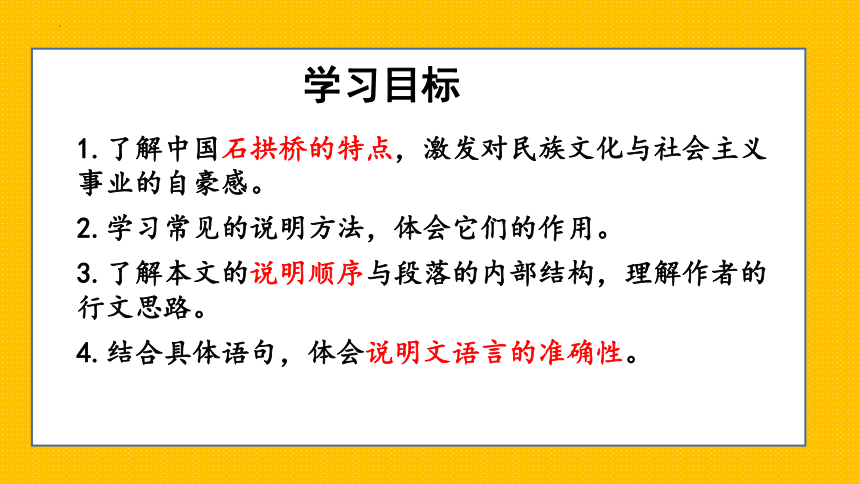 学习目标

1.了解中国石拱桥的特点，激发对民族文化与社会主义事业的自豪感。

2.学习常见的说明方法，体会它们的作用。

3.了解本文的说明顺序与段落的内部结构，理解作者的行文思路。

4.结合具体语句，体会说明文语言的准确性。